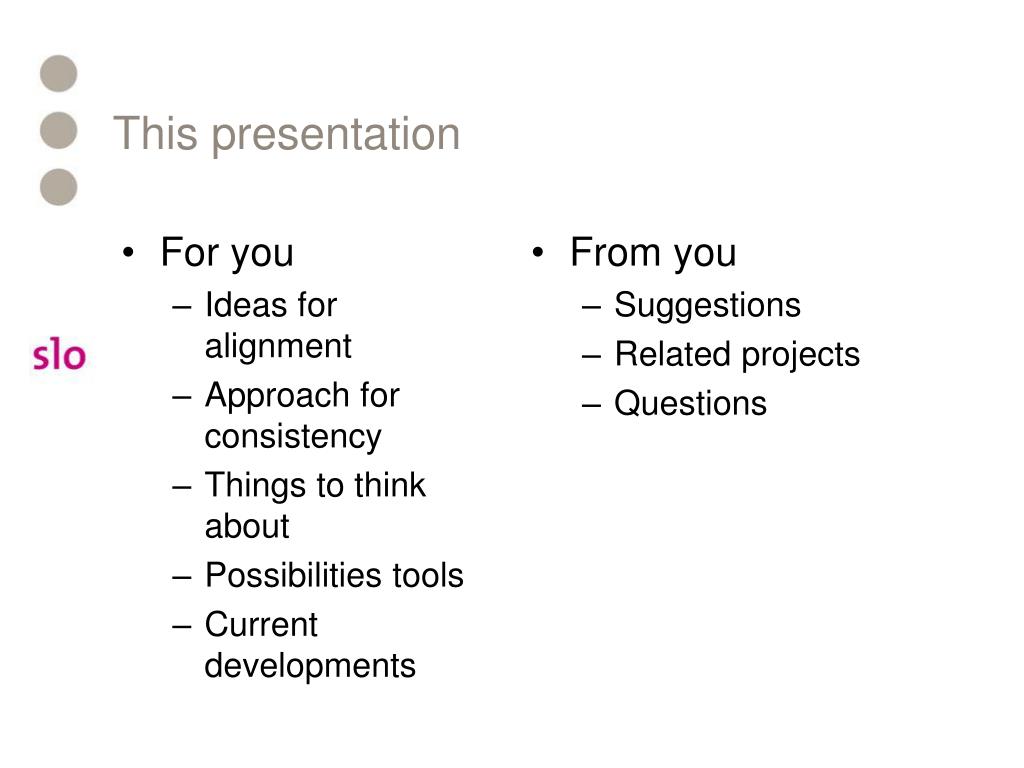 This presentation

slo

• For you
– Ideas for alignment
– Approach for consistency
– Things to think about
– Possibilities tools
– Current developments

• From you
– Suggestions
– Related projects
– Questions